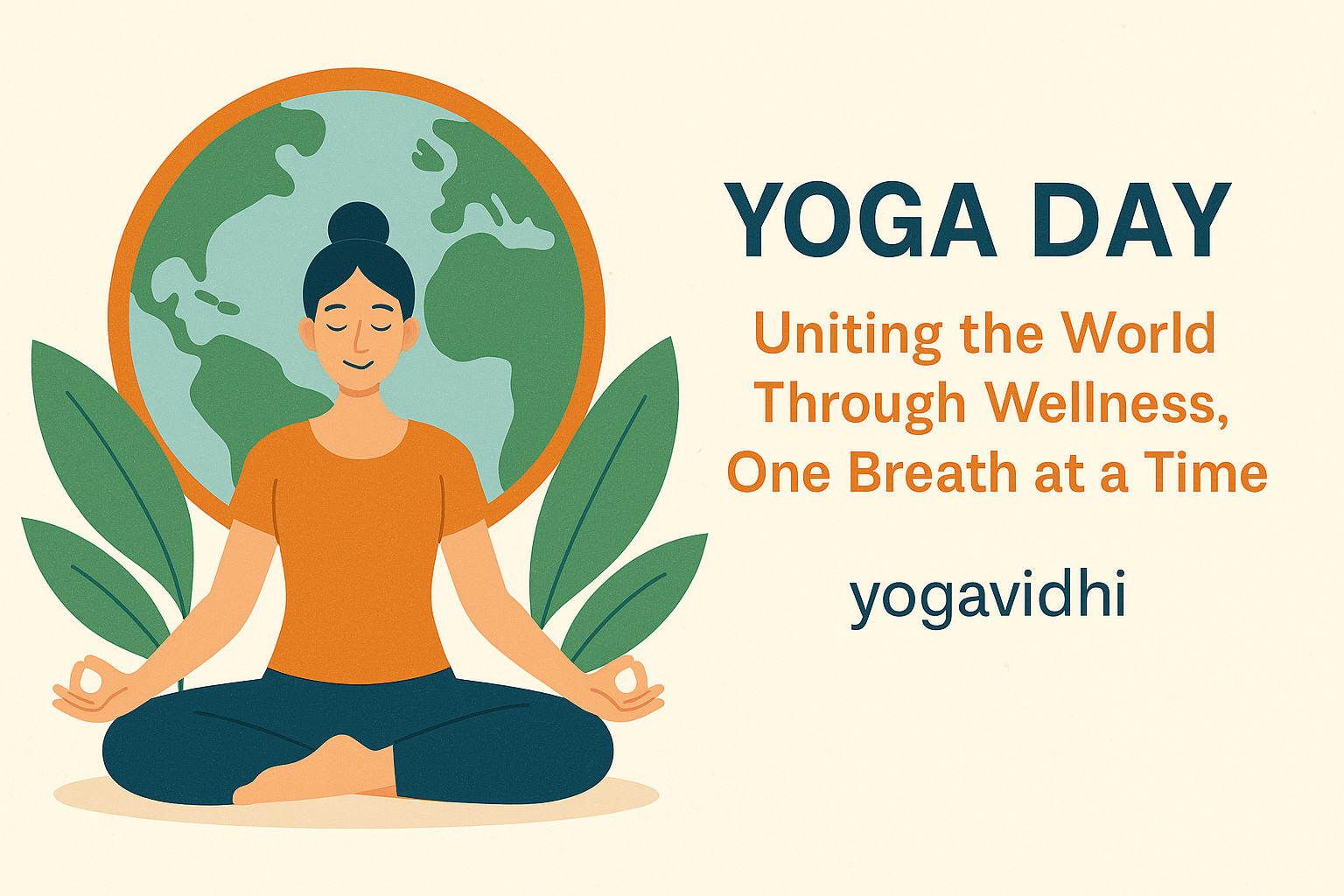 YOGA DAY

Uniting the World Through Wellness, One Breath at a Time

yogavidhi